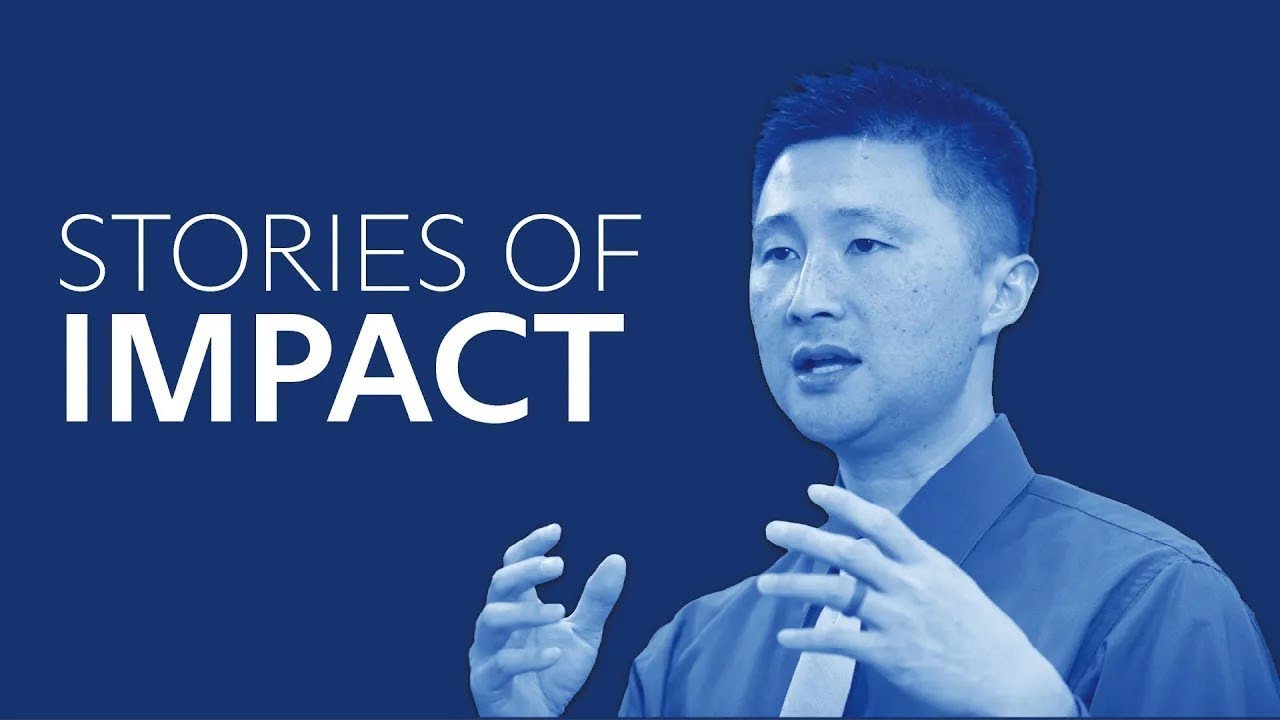 STORIES OF
IMPACT